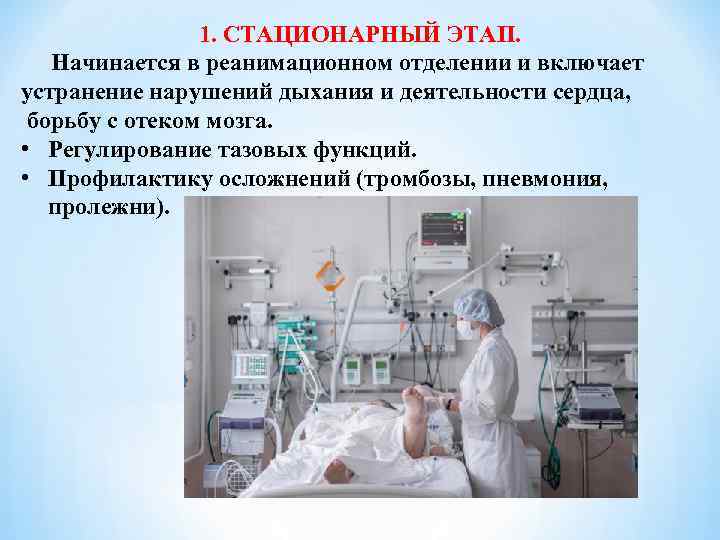 1. СТАЦИОНАРНЫЙ ЭТАП.

Начинается в реанимационном отделении и включает устранение нарушений дыхания и деятельности сердца, борьбу с отеком мозга.

• Регулирование тазовых функций.
• Профилактику осложнений (тромбозы, пневмония, пролежни).